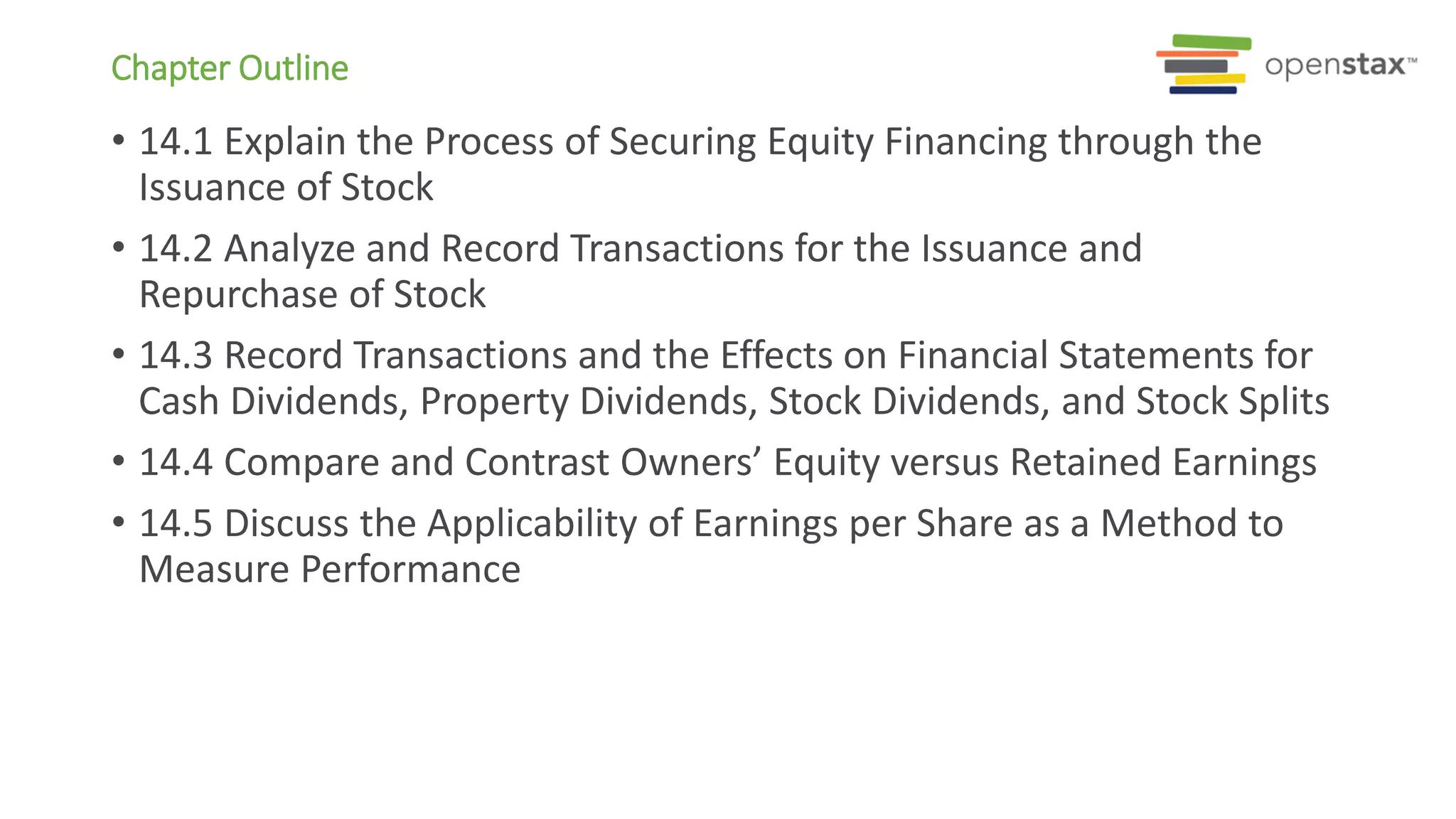 Chapter Outline

openstax™

• 14.1 Explain the Process of Securing Equity Financing through the Issuance of Stock

• 14.2 Analyze and Record Transactions for the Issuance and Repurchase of Stock

• 14.3 Record Transactions and the Effects on Financial Statements for Cash Dividends, Property Dividends, Stock Dividends, and Stock Splits

• 14.4 Compare and Contrast Owners’ Equity versus Retained Earnings

• 14.5 Discuss the Applicability of Earnings per Share as a Method to Measure Performance